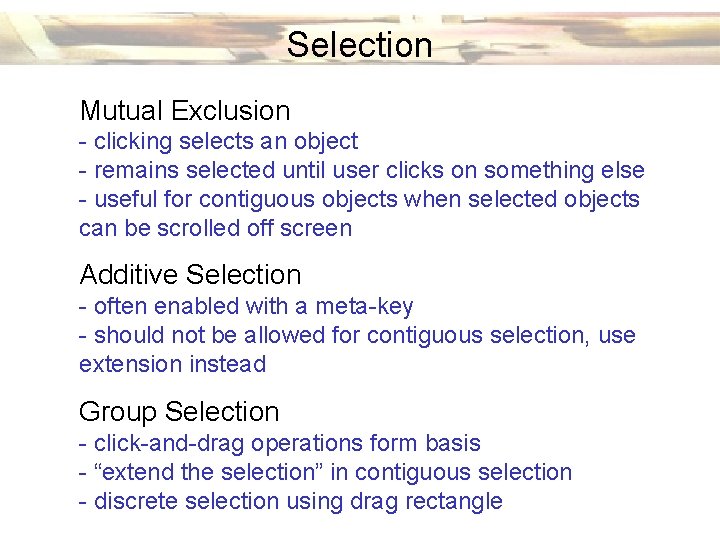 Selection

Mutual Exclusion
- clicking selects an object
- remains selected until user clicks on something else
- useful for contiguous objects when selected objects can be scrolled off screen

Additive Selection
- often enabled with a meta-key
- should not be allowed for contiguous selection, use extension instead

Group Selection
- click-and-drag operations form basis
- “extend the selection” in contiguous selection
- discrete selection using drag rectangle